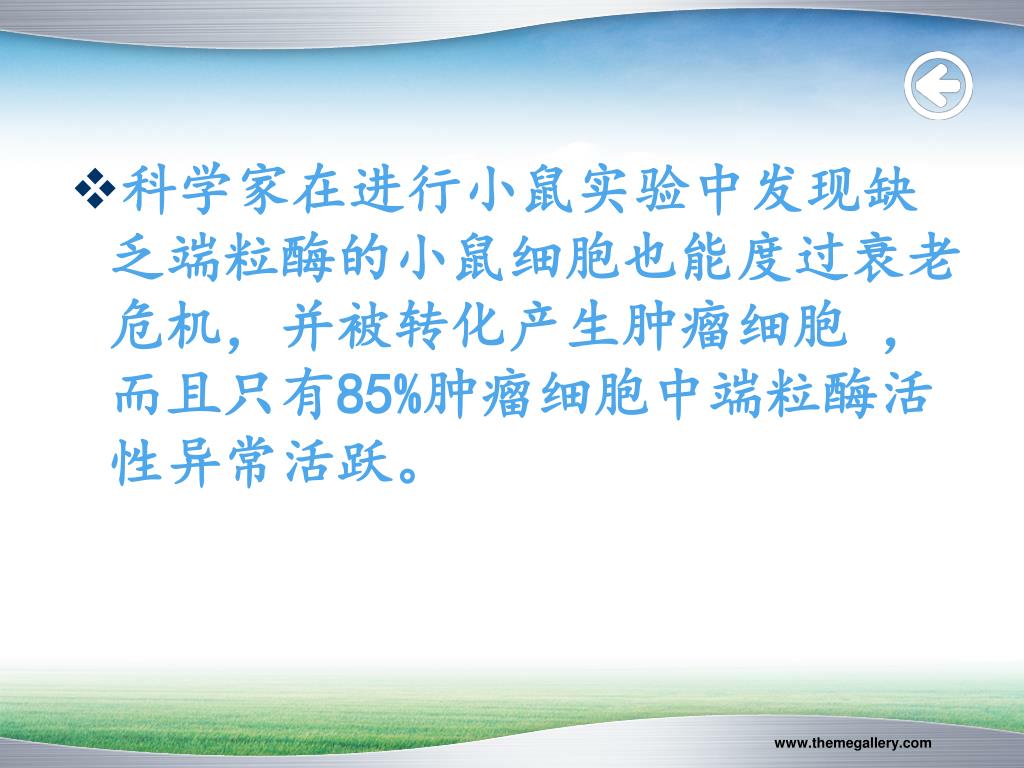 ❖科学家在进行小鼠实验中发现缺乏端粒酶的小鼠细胞也能度过衰老危机，并被转化产生肿瘤细胞 ，而且只有85%肿瘤细胞中端粒酶活性异常活跃。

www.themegallery.com